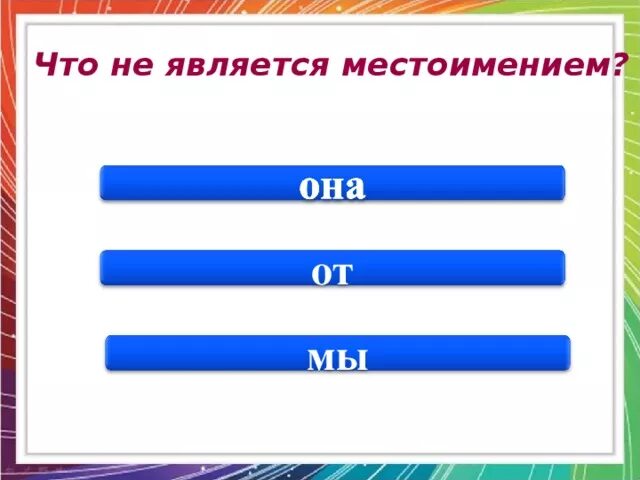 Что не является местоимением?

она

от

мы